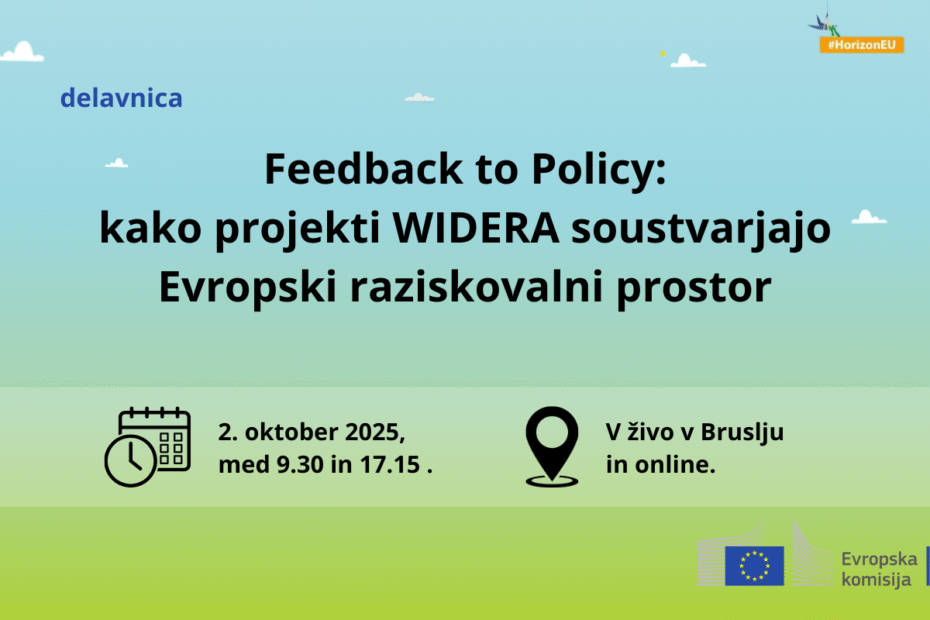 #HorizonEU

delavnica

Feedback to Policy: kako projekti WIDERA soustvarjajo Evropski raziskovalni prostor

2. oktober 2025, med 9.30 in 17.15 .

V živo v Bruslju in online.

Evropska komisija